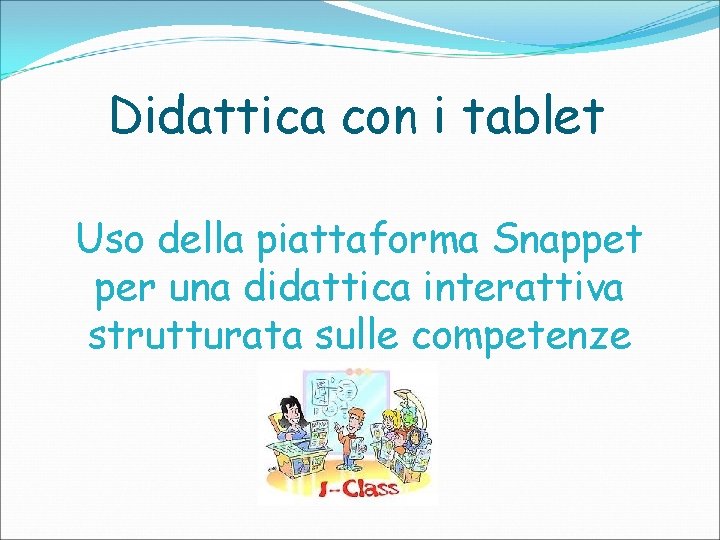 Didattica con i tablet

Uso della piattaforma Snappet per una didattica interattiva strutturata sulle competenze

I-Class